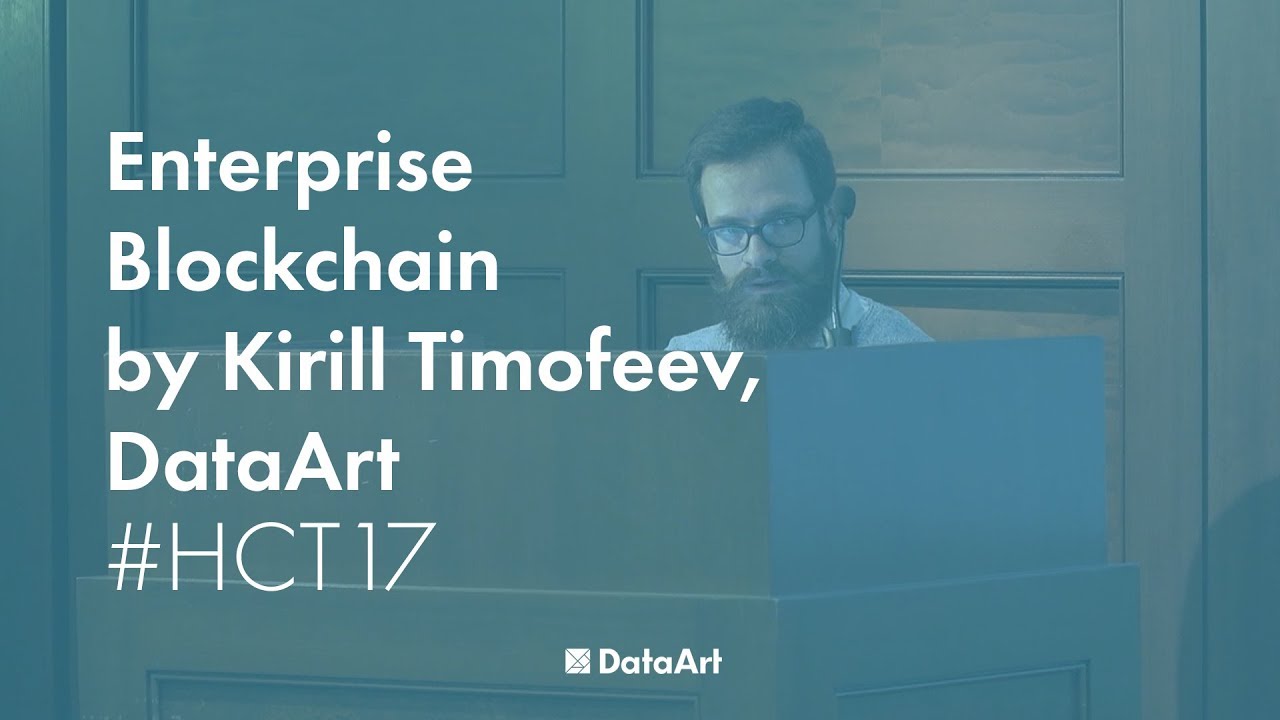 Enterprise Blockchain by Kirill Timofeev, DataArt
#HCT17

DataArt